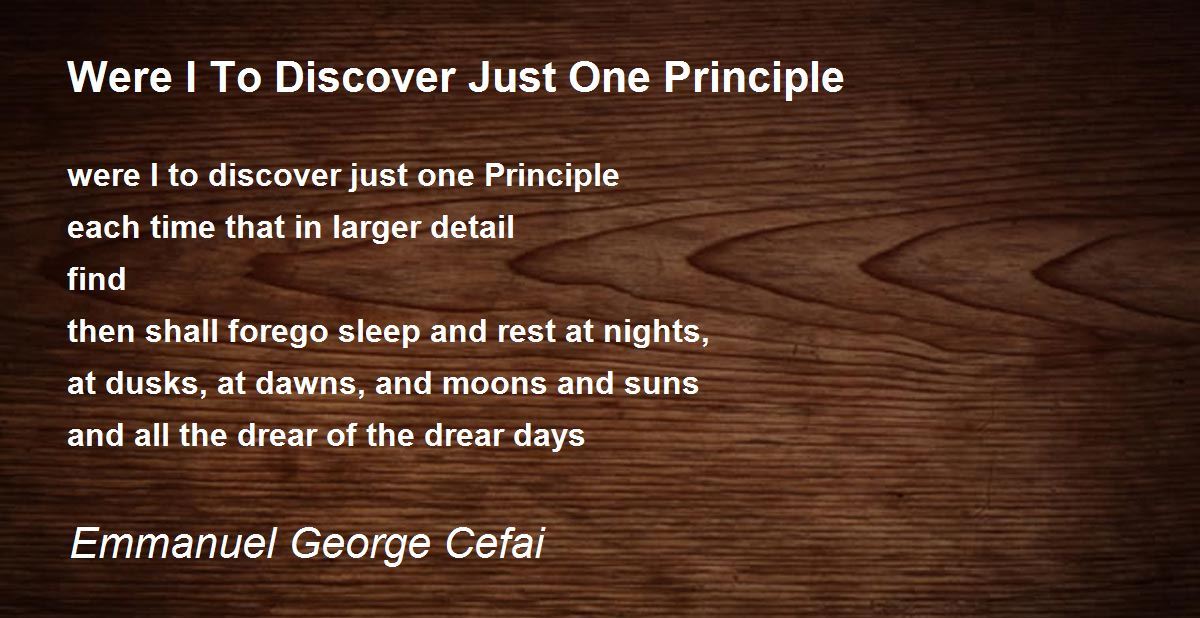 Were I To Discover Just One Principle

were I to discover just one Principle
each time that in larger detail
find
then shall forego sleep and rest at nights,
at dusks, at dawns, and moons and suns
and all the drear of the drear days

Emmanuel George Cefai